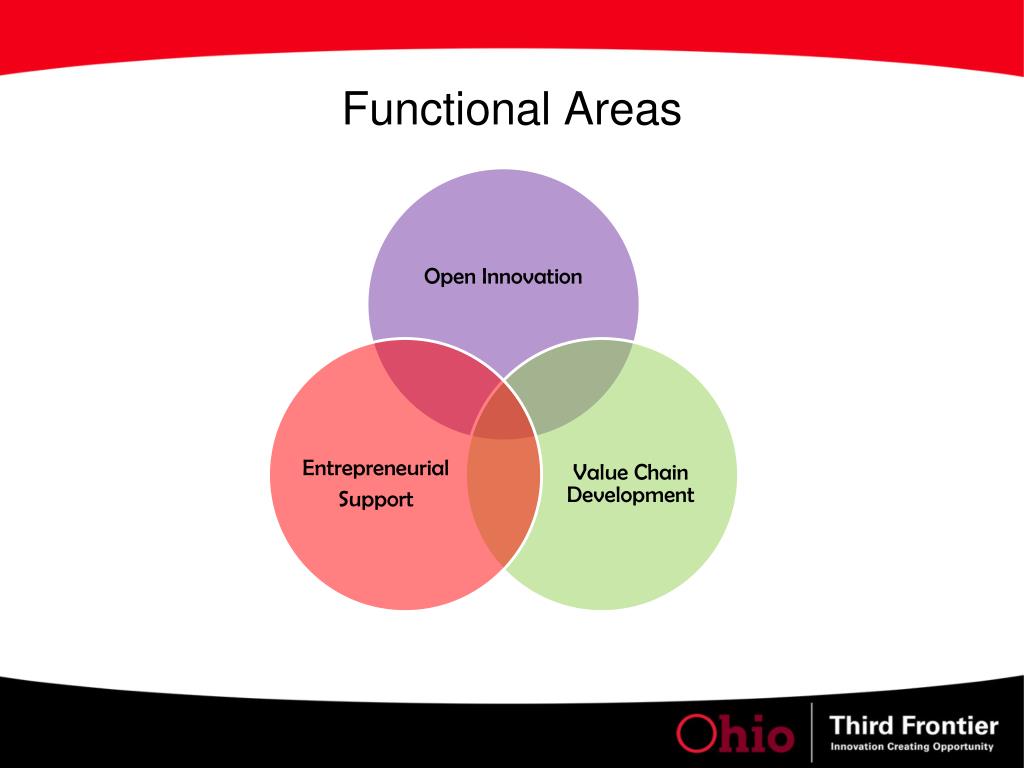 Functional Areas

Open Innovation

Entrepreneurial Support

Value Chain Development

Ohio

Third Frontier
Innovation Creating Opportunity